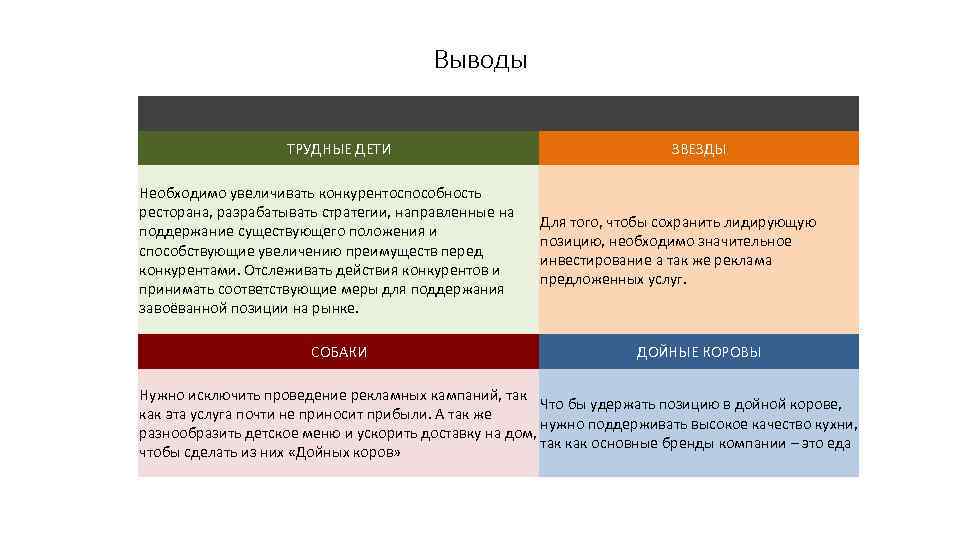 Выводы

| ТРУДНЫЕ ДЕТИ | ЗВЕЗДЫ |
|---|---|
| Необходимо увеличивать конкурентоспособность ресторана, разрабатывать стратегии, направленные на поддержание существующего положения и способствующие увеличению преимуществ перед конкурентами. Отслеживать действия конкурентов и принимать соответствующие меры для поддержания завоёванной позиции на рынке. | Для того, чтобы сохранить лидирующую позицию, необходимо значительное инвестирование а так же реклама предложенных услуг. |
| СОБАКИ | ДОЙНЫЕ КОРОВЫ |
| Нужно исключить проведение рекламных кампаний, так как эта услуга почти не приносит прибыли. А так же разнообразить детское меню и ускорить доставку на дом, чтобы сделать из них «Дойных коров» | Что бы удержать позицию в дойной корове, нужно поддерживать высокое качество кухни, так как основные бренды компании – это еда |